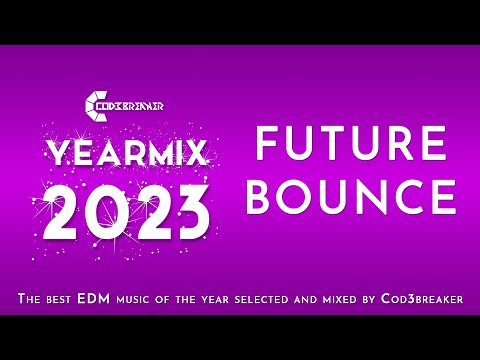 COD3BREAKER

YEARMIX
2023

FUTURE
BOUNCE

The best EDM music of the year selected and mixed by Cod3breaker